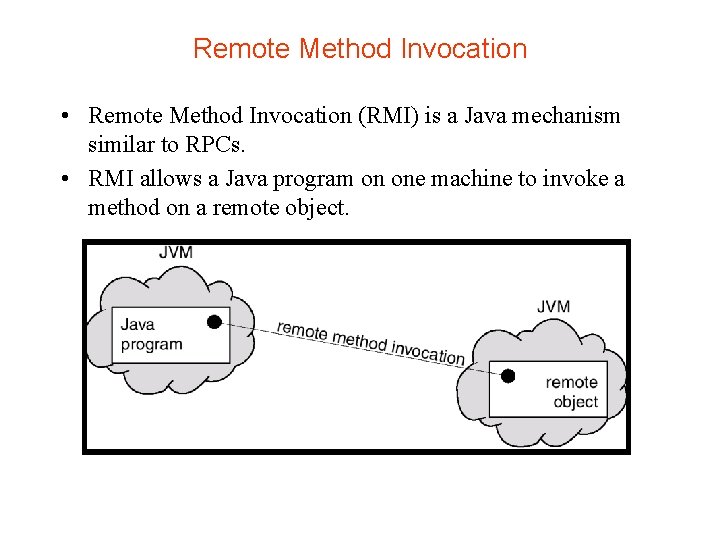 Remote Method Invocation

• Remote Method Invocation (RMI) is a Java mechanism similar to RPCs.

• RMI allows a Java program on one machine to invoke a method on a remote object.

JVM

Java program

remote method invocation

JVM

remote object